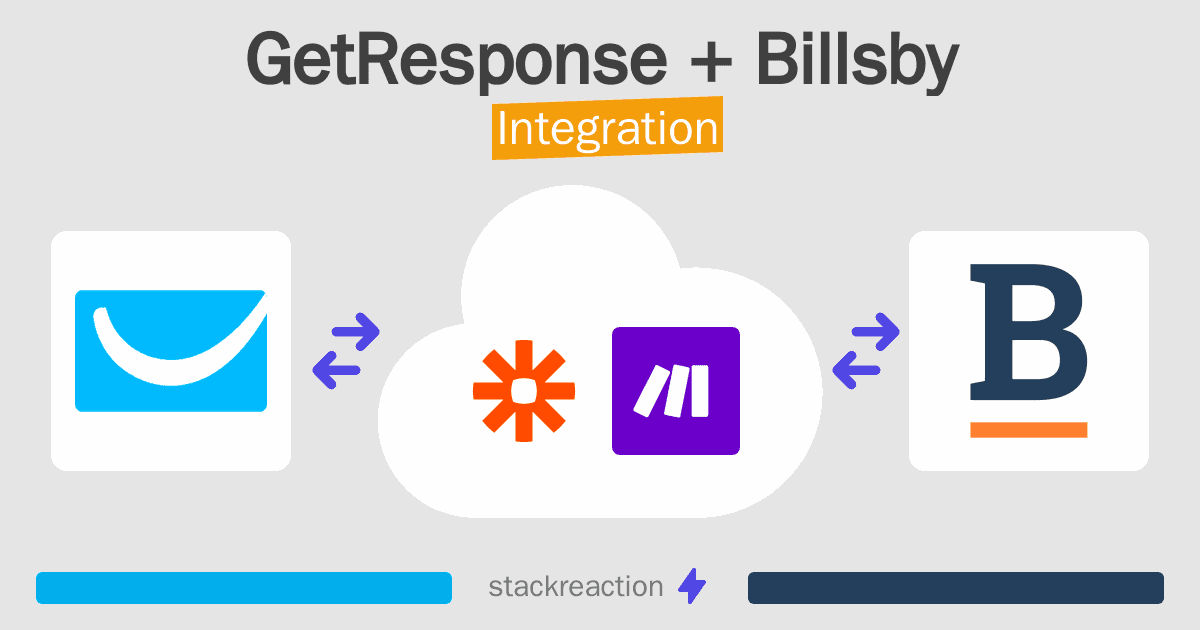 GetResponse + Billsby
Integration

B

stackreaction